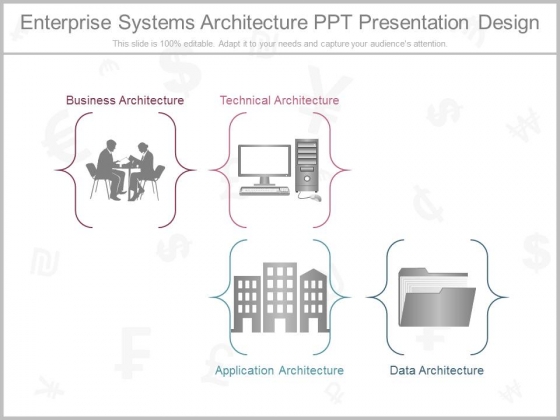 Enterprise Systems Architecture PPT Presentation Design

This slide is 100% editable. Adapt it to your needs and capture your audience's attention.

Business Architecture

Technical Architecture

Application Architecture

Data Architecture